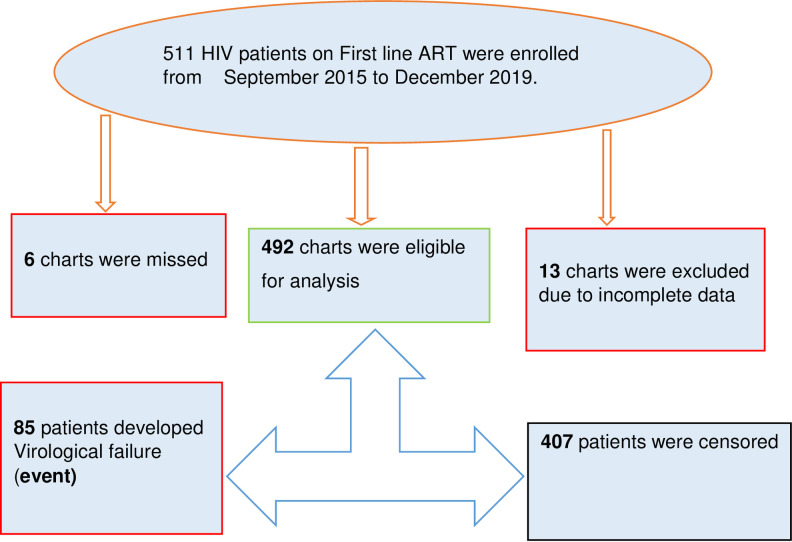 511 HIV patients on First line ART were enrolled from September 2015 to December 2019.

6 charts were missed

492 charts were eligible for analysis

13 charts were excluded due to incomplete data

85 patients developed Virological failure (event)

407 patients were censored